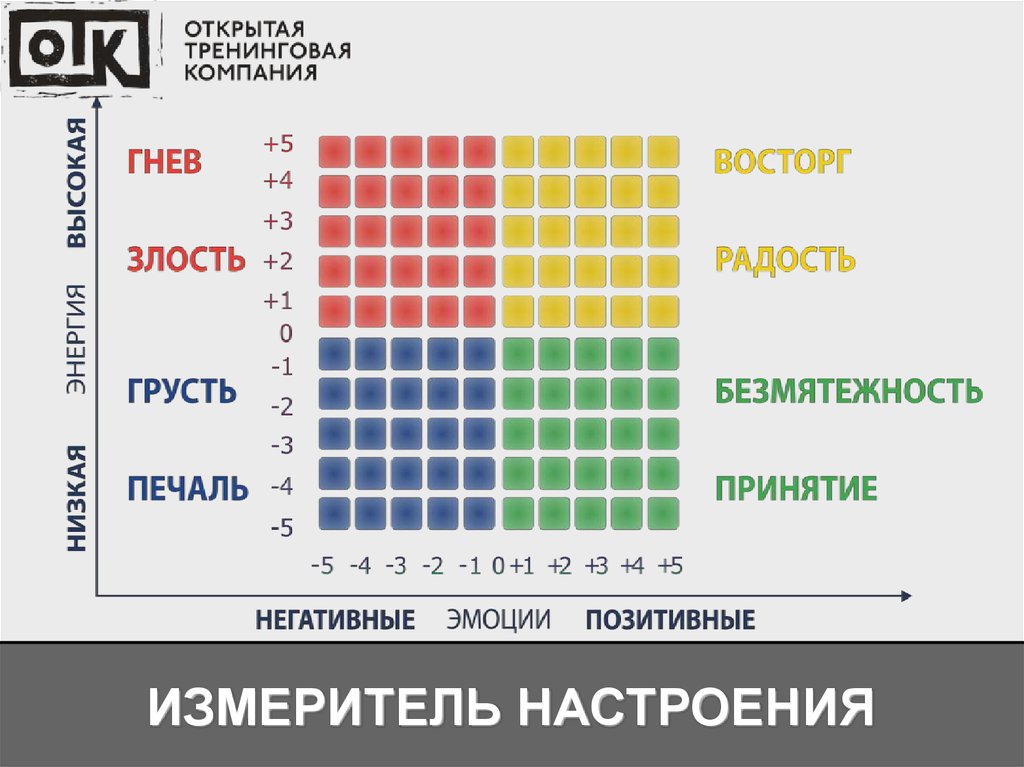 ОТК ОТКРЫТАЯ ТРЕНИНГОВАЯ КОМПАНИЯ

ВЫСОКАЯ ЭНЕРГИЯ НИЗКАЯ

ГНЕВ
ЗЛОСТЬ
ГРУСТЬ
ПЕЧАЛЬ

+5
+4
+3
+2
+1
0
-1
-2
-3
-4
-5

ВОСТОРГ
РАДОСТЬ
БЕЗМЯТЕЖНОСТЬ
ПРИНЯТИЕ

-5 -4 -3 -2 -1 0 +1 +2 +3 +4 +5

НЕГАТИВНЫЕ ЭМОЦИИ ПОЗИТИВНЫЕ

ИЗМЕРИТЕЛЬ НАСТРОЕНИЯ